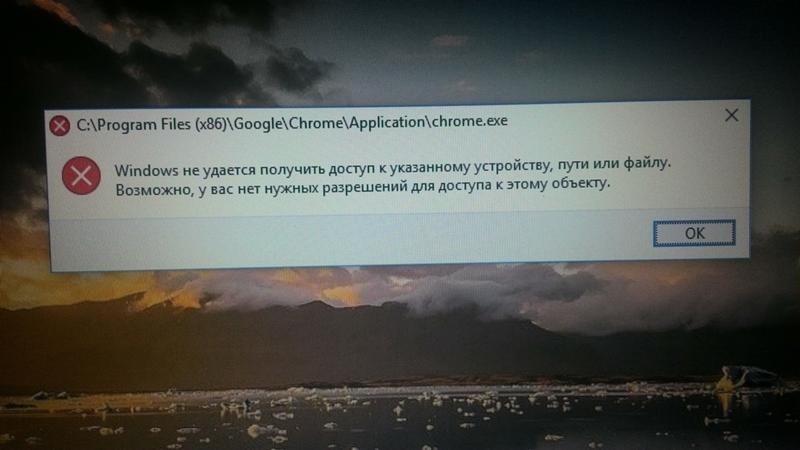 C:\Program Files (x86)\Google\Chrome\Application\chrome.exe

Windows не удается получить доступ к указанному устройству, пути или файлу. Возможно, у вас нет нужных разрешений для доступа к этому объекту.

OK